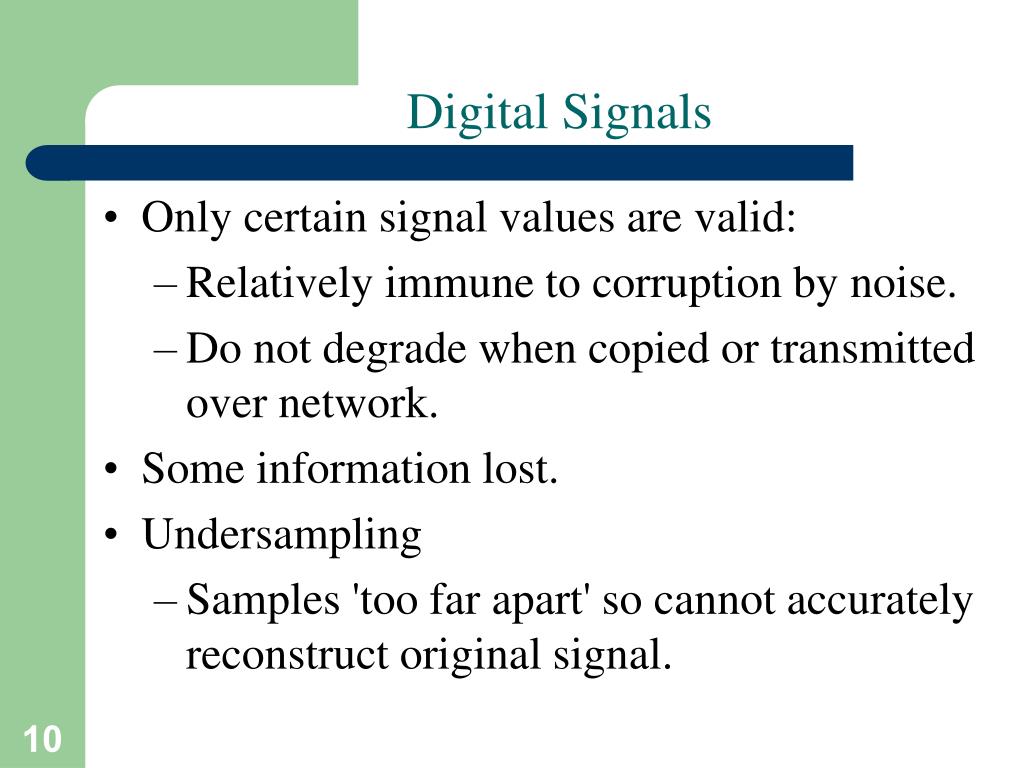 Digital Signals

• Only certain signal values are valid:
– Relatively immune to corruption by noise.
– Do not degrade when copied or transmitted over network.
• Some information lost.
• Undersampling
– Samples 'too far apart' so cannot accurately reconstruct original signal.

10